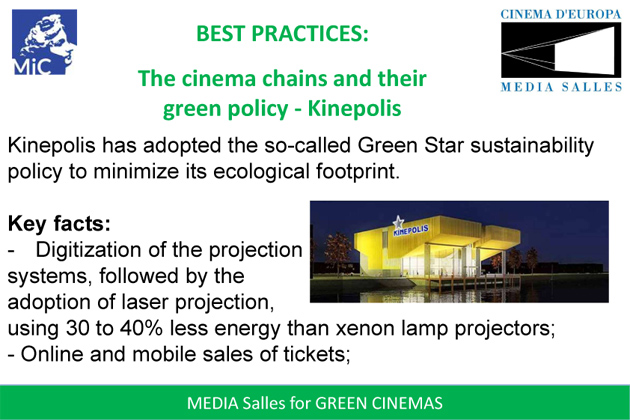 MiC

BEST PRACTICES:

The cinema chains and their green policy - Kinepolis

CINEMA D'EUROPA
MEDIA SALLES

Kinepolis has adopted the so-called Green Star sustainability policy to minimize its ecological footprint.

Key facts:
- Digitization of the projection systems, followed by the adoption of laser projection, using 30 to 40% less energy than xenon lamp projectors;
- Online and mobile sales of tickets;

KINEPOLIS

MEDIA Salles for GREEN CINEMAS